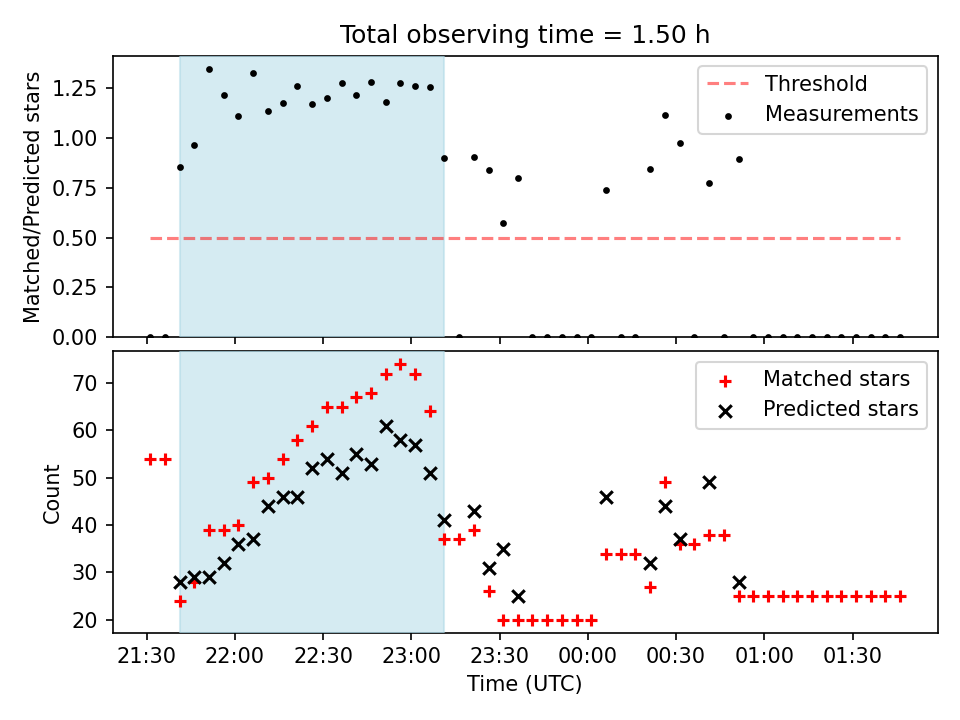 Total observing time = 1.50 h

Matched/Predicted stars

1.25
1.00
0.75
0.50
0.25
0.00

Threshold
Measurements

Count

70
60
50
40
30
20

Matched stars
Predicted stars

21:30
22:00
22:30
23:00
23:30
00:00
00:30
01:00
01:30

Time (UTC)